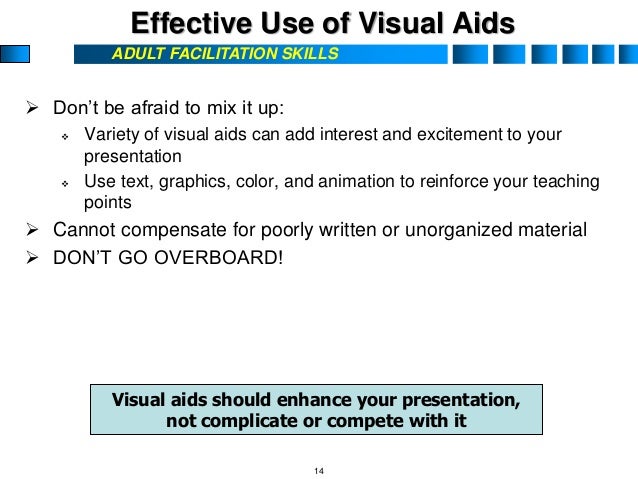 Effective Use of Visual Aids

ADULT FACILITATION SKILLS

➢ Don't be afraid to mix it up:

❖ Variety of visual aids can add interest and excitement to your presentation

❖ Use text, graphics, color, and animation to reinforce your teaching points

➢ Cannot compensate for poorly written or unorganized material

➢ DON'T GO OVERBOARD!

Visual aids should enhance your presentation, not complicate or compete with it

14